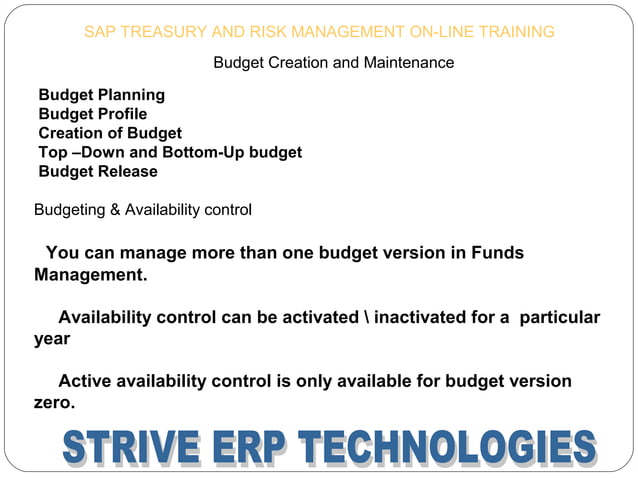 SAP TREASURY AND RISK MANAGEMENT ON-LINE TRAINING

Budget Creation and Maintenance

Budget Planning
Budget Profile
Creation of Budget
Top –Down and Bottom-Up budget
Budget Release

Budgeting & Availability control

You can manage more than one budget version in Funds Management.

Availability control can be activated \ inactivated for a particular year

Active availability control is only available for budget version zero.

STRIVE ERP TECHNOLOGIES